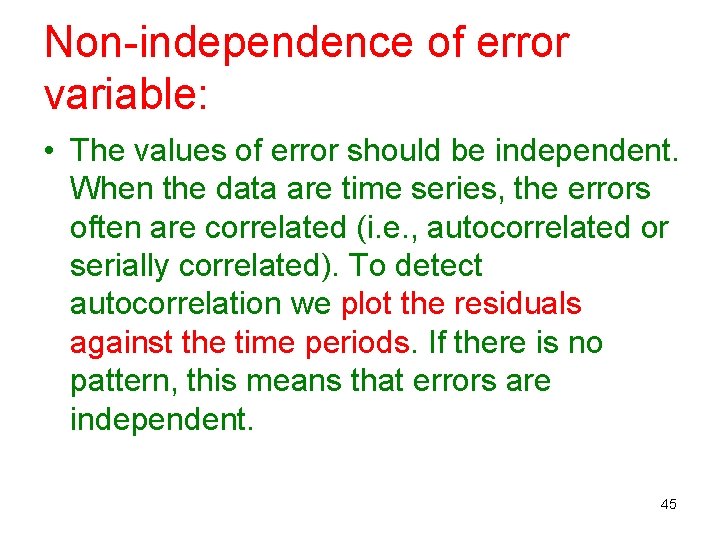 Non-independence of error variable:

• The values of error should be independent. When the data are time series, the errors often are correlated (i.e., autocorrelated or serially correlated). To detect autocorrelation we plot the residuals against the time periods. If there is no pattern, this means that errors are independent.

45